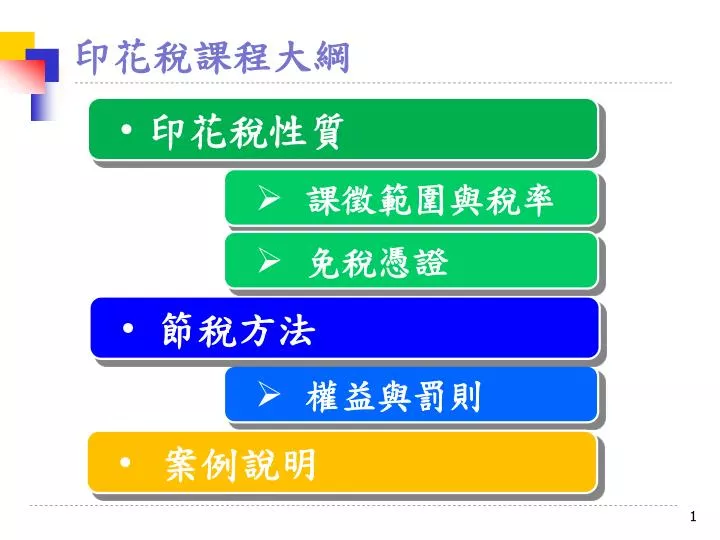 印花稅課程大綱

• 印花稅性質

➢ 課徵範圍與稅率

➢ 免稅憑證

• 節稅方法

➢ 權益與罰則

• 案例說明

1